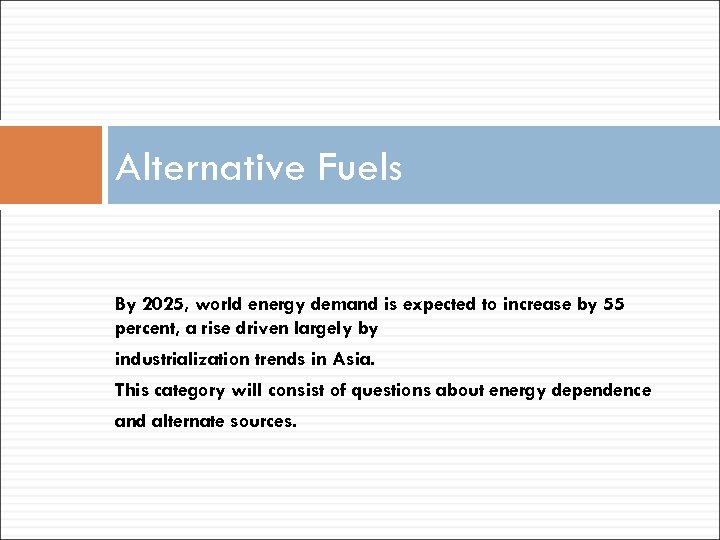 Alternative Fuels

By 2025, world energy demand is expected to increase by 55 percent, a rise driven largely by
industrialization trends in Asia.
This category will consist of questions about energy dependence and alternate sources.